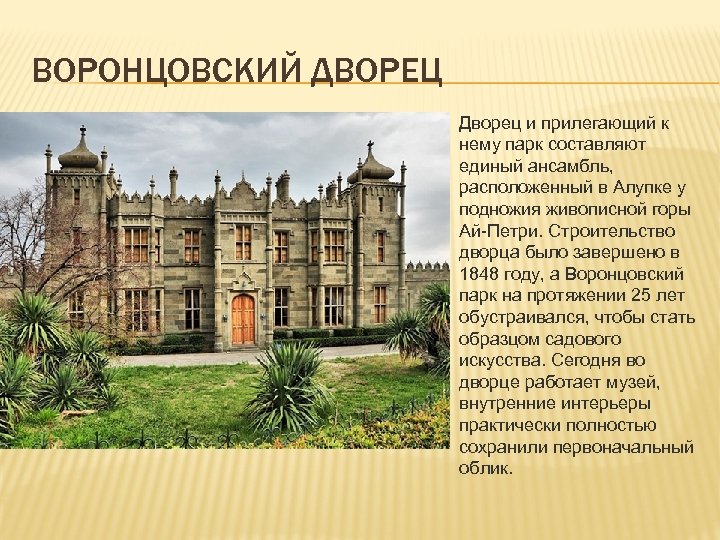 ВОРОНЦОВСКИЙ ДВОРЕЦ

Дворец и прилегающий к нему парк составляют единый ансамбль, расположенный в Алупке у подножия живописной горы Ай-Петри. Строительство дворца было завершено в 1848 году, а Воронцовский парк на протяжении 25 лет обустраивался, чтобы стать образцом садового искусства. Сегодня во дворце работает музей, внутренние интерьеры практически полностью сохранили первоначальный облик.